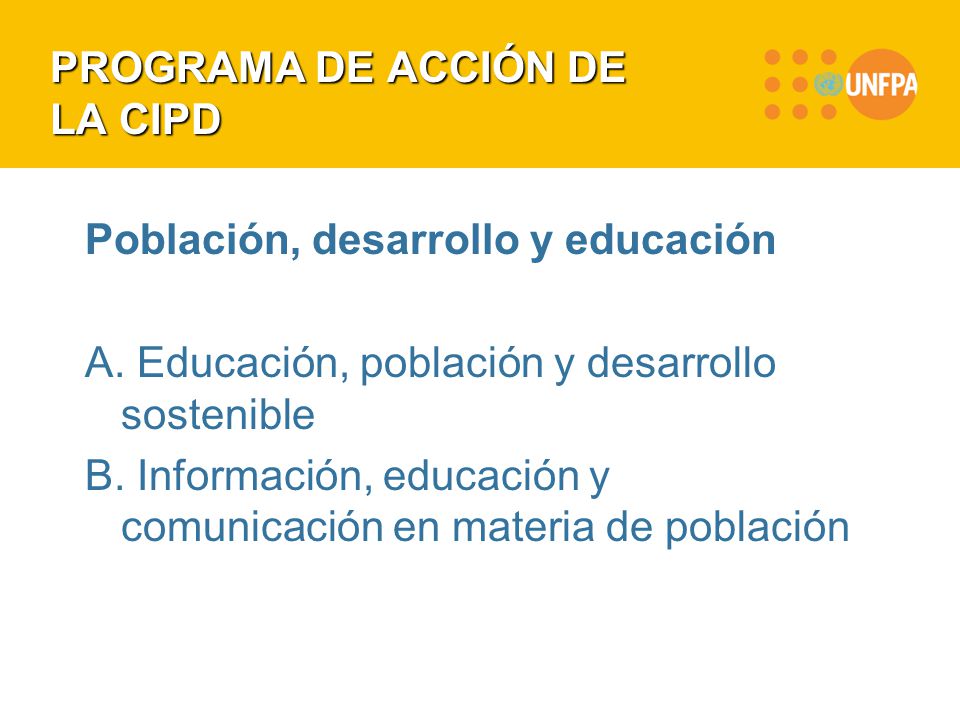 PROGRAMA DE ACCIÓN DE LA CIPD

UNFPA

Población, desarrollo y educación

A. Educación, población y desarrollo sostenible

B. Información, educación y comunicación en materia de población